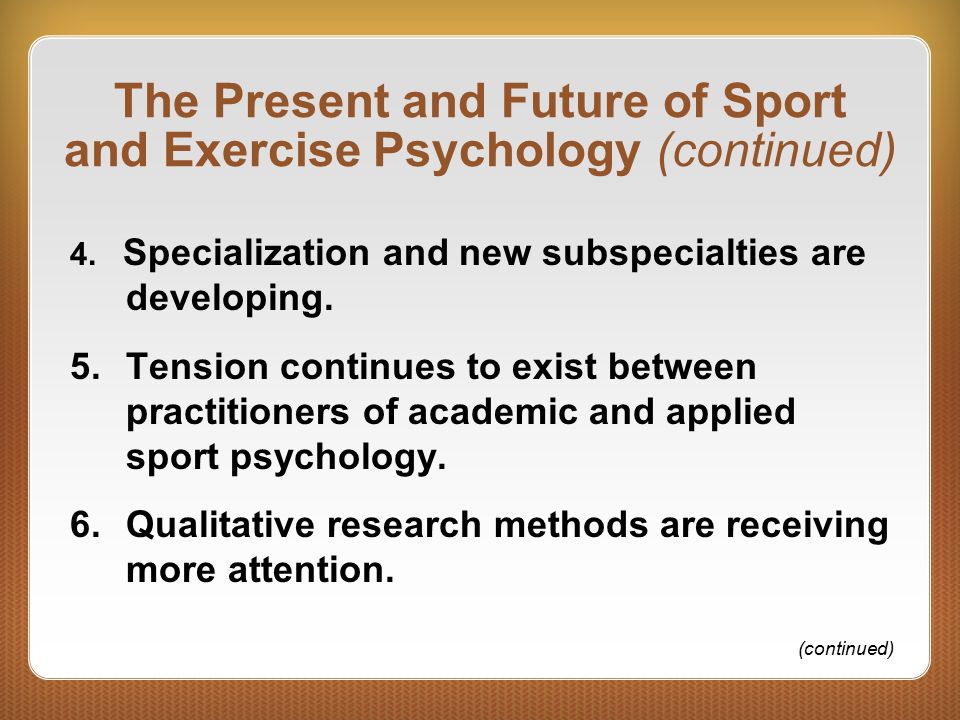 The Present and Future of Sport and Exercise Psychology (continued)

4. Specialization and new subspecialties are developing.

5. Tension continues to exist between practitioners of academic and applied sport psychology.

6. Qualitative research methods are receiving more attention.

(continued)